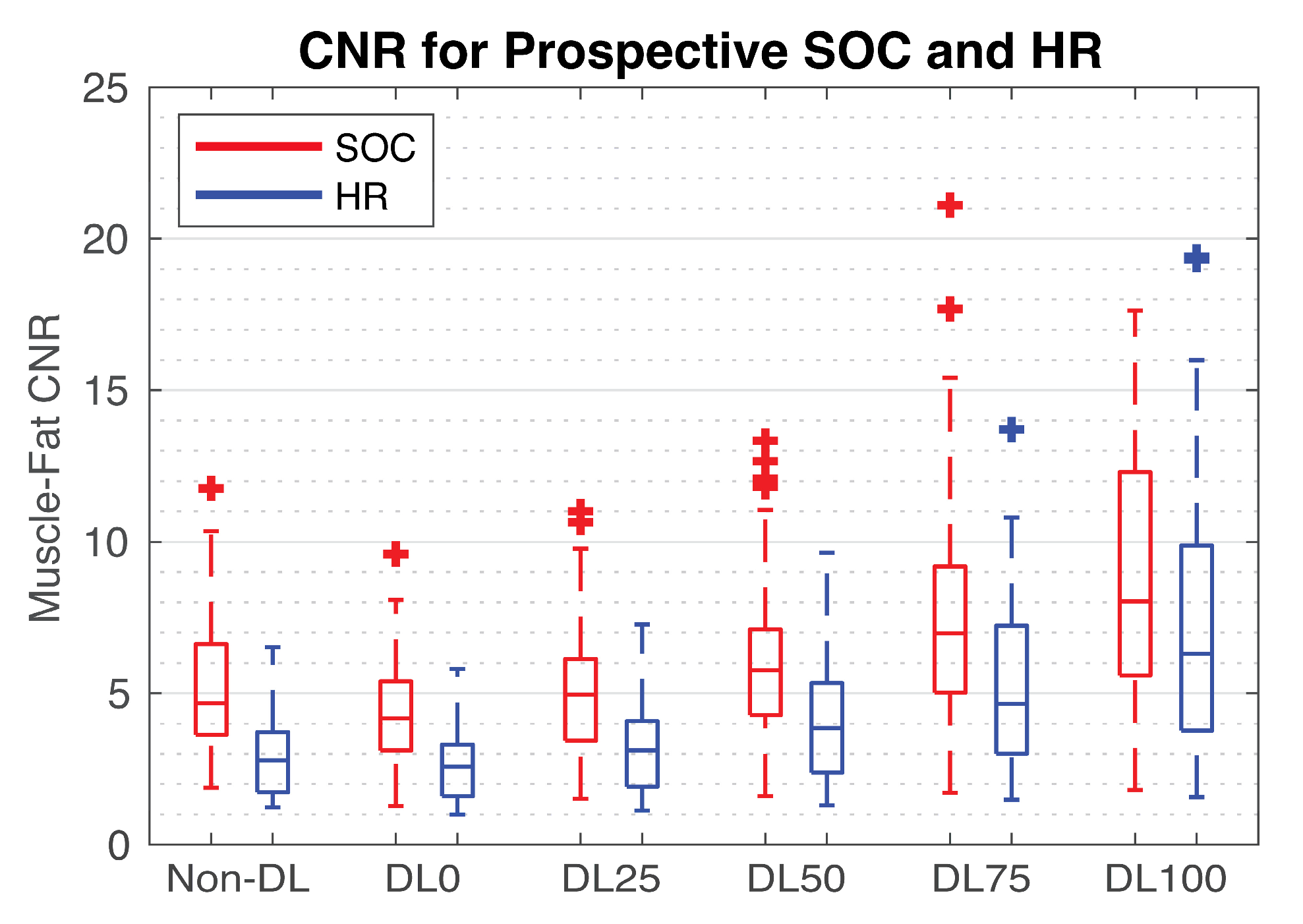 CNR for Prospective SOC and HR

SOC
HR

Muscle-Fat CNR

25
20
15
10
5
0

Non-DL
DL0
DL25
DL50
DL75
DL100